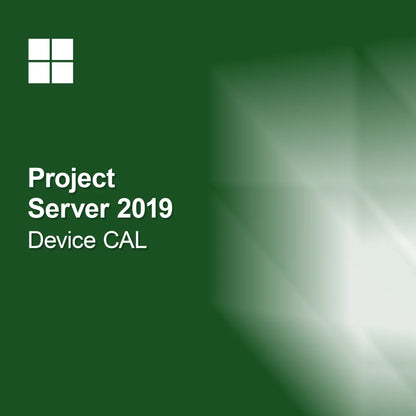 Project
Server 2019
Device CAL